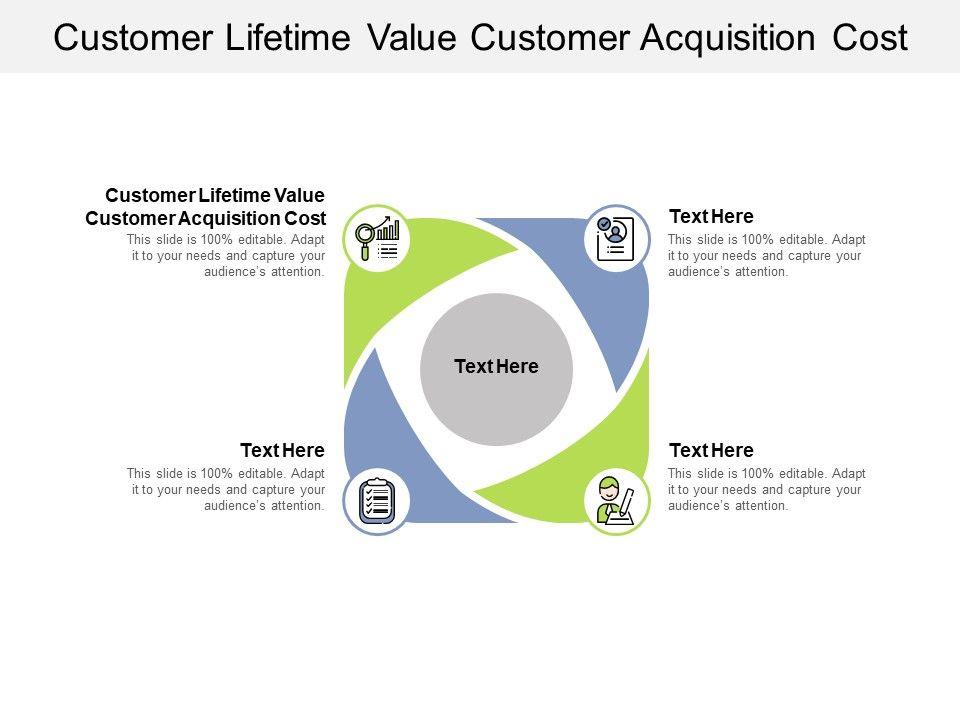 Customer Lifetime Value Customer Acquisition Cost

Customer Lifetime Value Customer Acquisition Cost
This slide is 100% editable. Adapt it to your needs and capture your audience's attention.

Text Here
This slide is 100% editable. Adapt it to your needs and capture your audience's attention.

Text Here

Text Here
This slide is 100% editable. Adapt it to your needs and capture your audience's attention.

Text Here
This slide is 100% editable. Adapt it to your needs and capture your audience's attention.